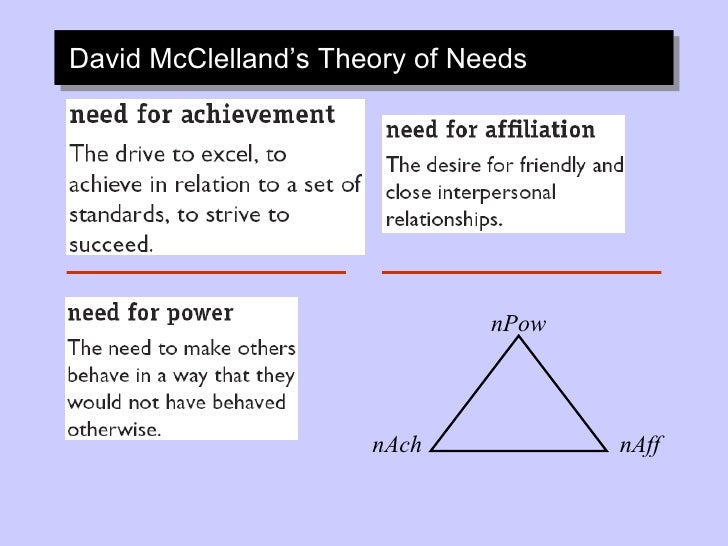 David McClelland's Theory of Needs

need for achievement

The drive to excel, to achieve in relation to a set of standards, to strive to succeed.

need for affiliation

The desire for friendly and close interpersonal relationships.

need for power

The need to make others behave in a way that they would not have behaved otherwise.

nPow

nAch

nAff